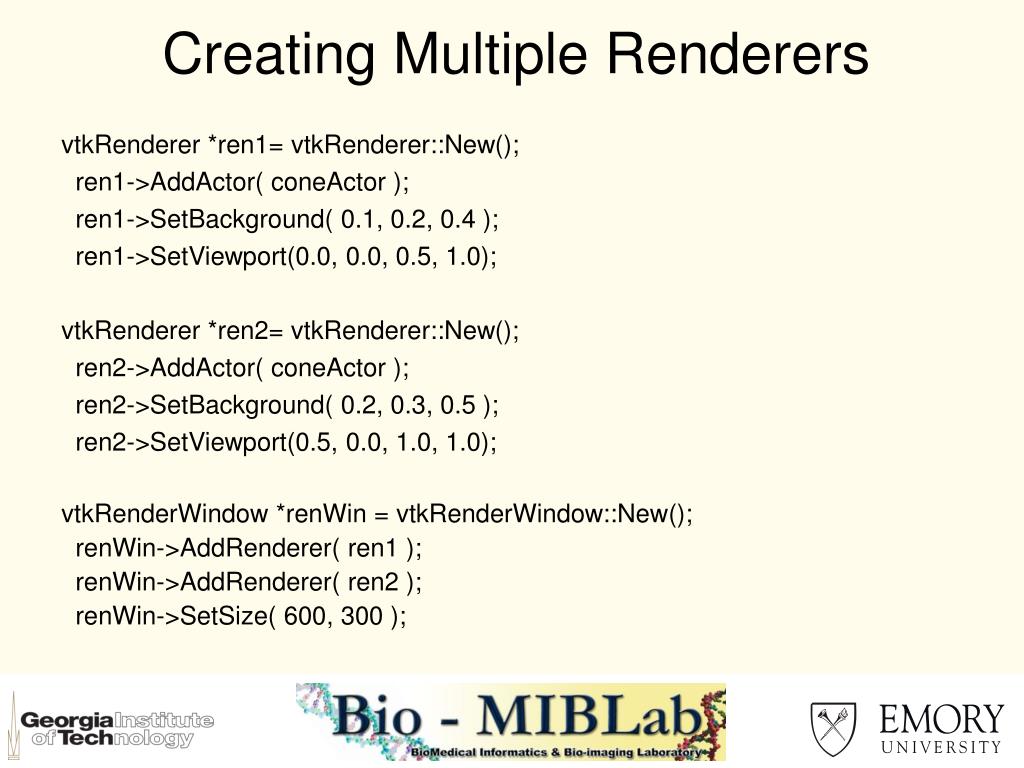 Creating Multiple Renderers

vtkRenderer *ren1= vtkRenderer::New();
ren1->AddActor( coneActor );
ren1->SetBackground( 0.1, 0.2, 0.4 );
ren1->SetViewport(0.0, 0.0, 0.5, 1.0);

vtkRenderer *ren2= vtkRenderer::New();
ren2->AddActor( coneActor );
ren2->SetBackground( 0.2, 0.3, 0.5 );
ren2->SetViewport(0.5, 0.0, 1.0, 1.0);

vtkRenderWindow *renWin = vtkRenderWindow::New();
renWin->AddRenderer( ren1 );
renWin->AddRenderer( ren2 );
renWin->SetSize( 600, 300 );

Georgia Institute of Technology

Bio - MIBLab
BioMedical Informatics & Bio-imaging Laboratory

EMORY
UNIVERSITY